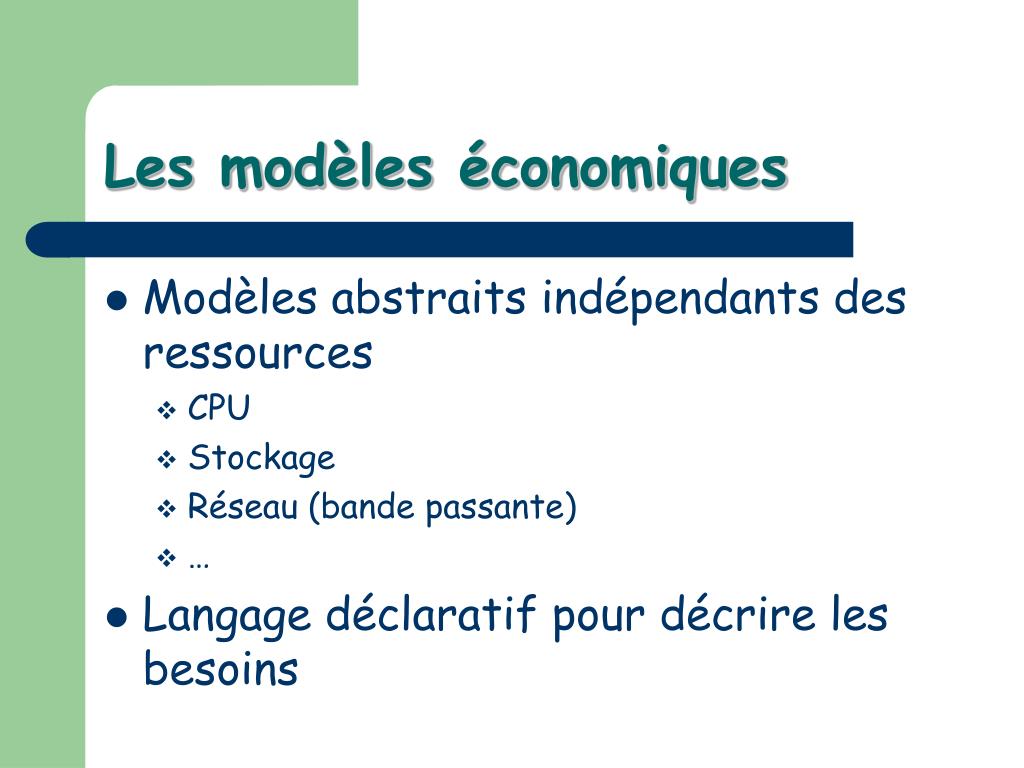 Les modèles économiques

- Modèles abstraits indépendants des ressources
  - CPU
  - Stockage
  - Réseau (bande passante)
  - …
- Langage déclaratif pour décrire les besoins